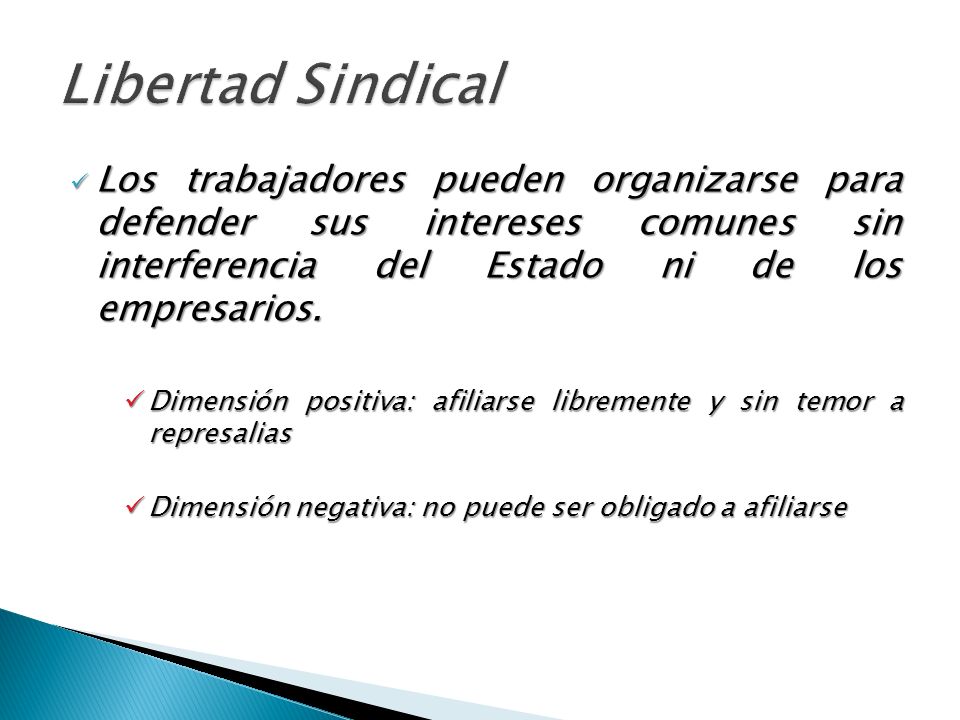 Libertad Sindical

✓ Los trabajadores pueden organizarse para defender sus intereses comunes sin interferencia del Estado ni de los empresarios.

✓ Dimensión positiva: afiliarse libremente y sin temor a represalias

✓ Dimensión negativa: no puede ser obligado a afiliarse